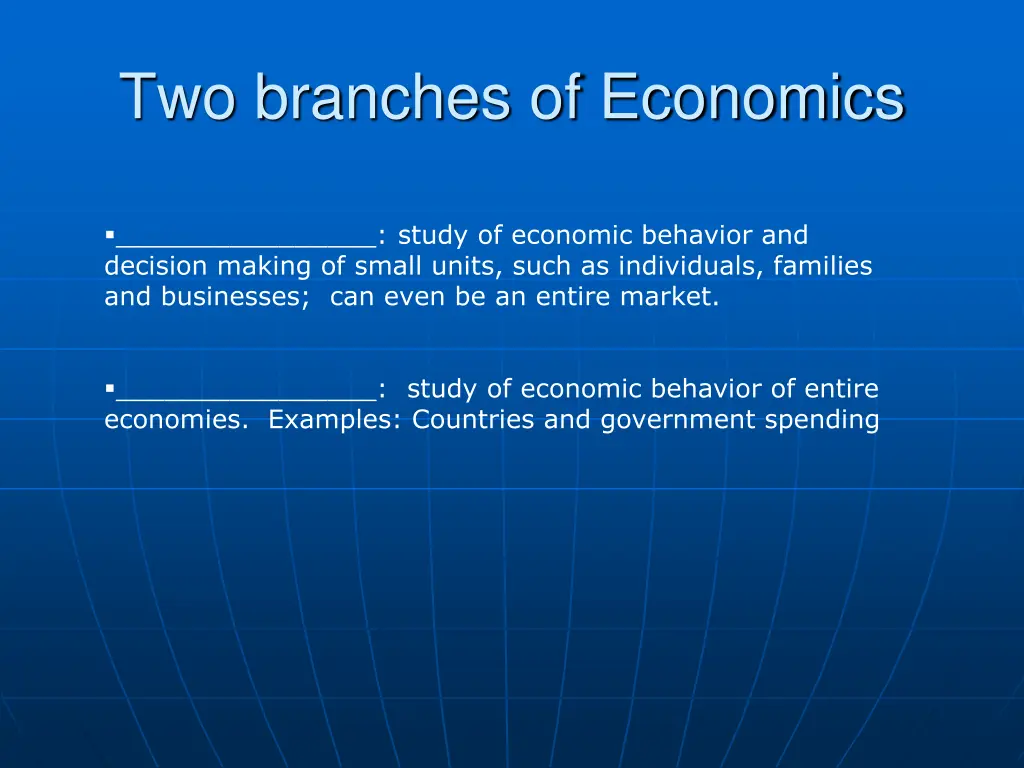 Two branches of Economics

▪________________: study of economic behavior and decision making of small units, such as individuals, families and businesses; can even be an entire market.

▪________________: study of economic behavior of entire economies. Examples: Countries and government spending